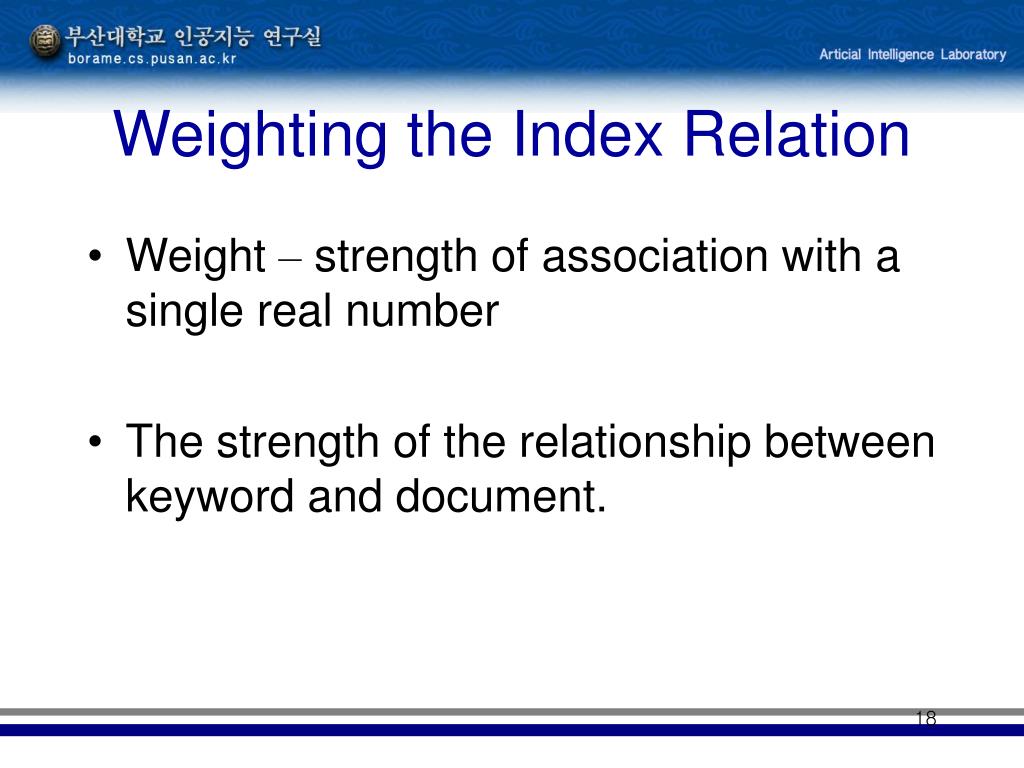 부산대학교 인공지능 연구실
borame.cs.pusan.ac.kr

Articial Intelligence Laboratory

Weighting the Index Relation

• Weight – strength of association with a single real number

• The strength of the relationship between keyword and document.

18